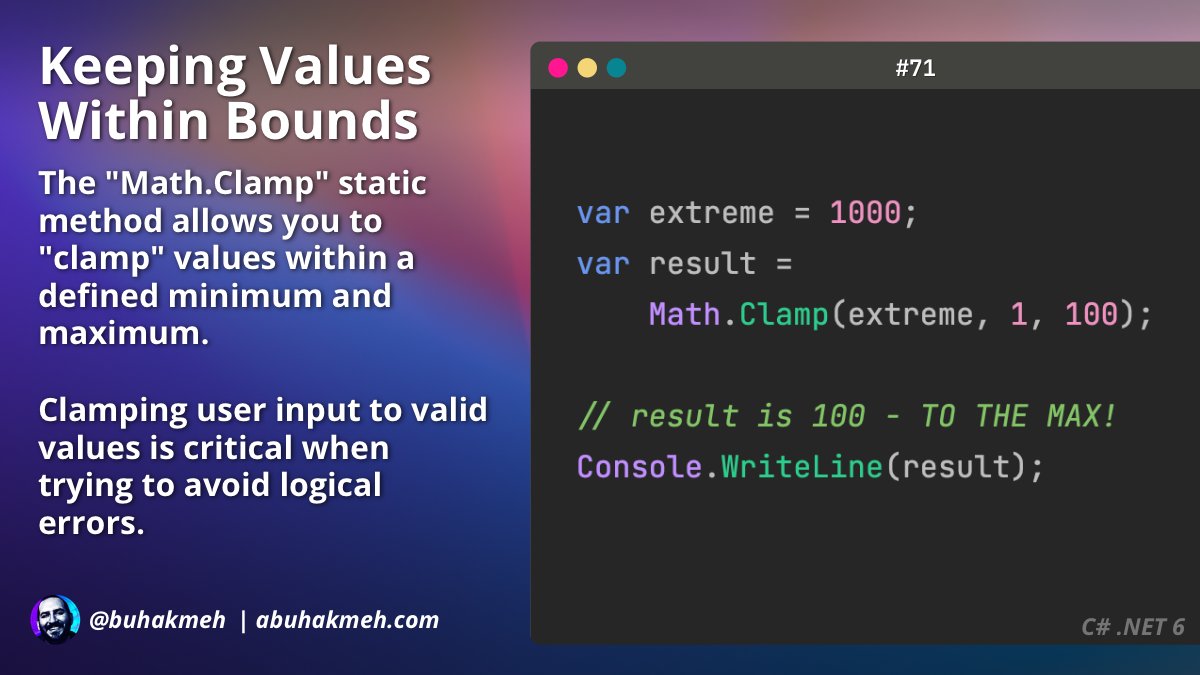 Keeping Values Within Bounds

The "Math.Clamp" static method allows you to "clamp" values within a defined minimum and maximum.

Clamping user input to valid values is critical when trying to avoid logical errors.

@buhakmeh | abuhakmeh.com

#71

var extreme = 1000;
var result =
    Math.Clamp(extreme, 1, 100);

// result is 100 - TO THE MAX!
Console.WriteLine(result);

C# .NET 6